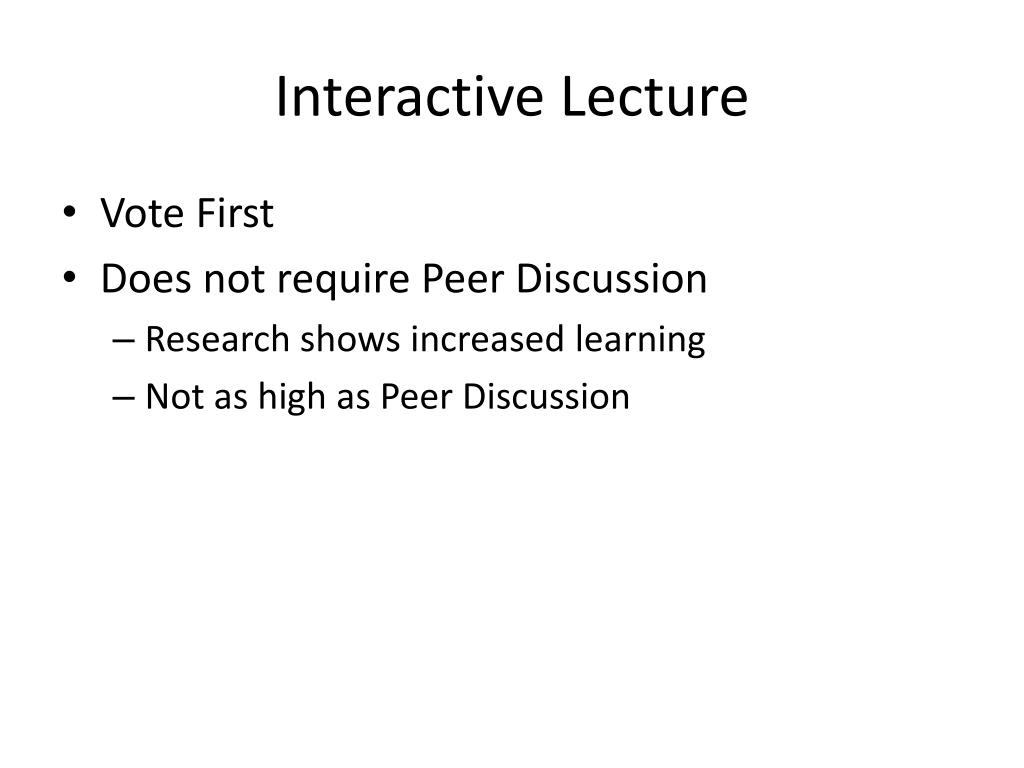 Interactive Lecture

• Vote First
• Does not require Peer Discussion
– Research shows increased learning
– Not as high as Peer Discussion